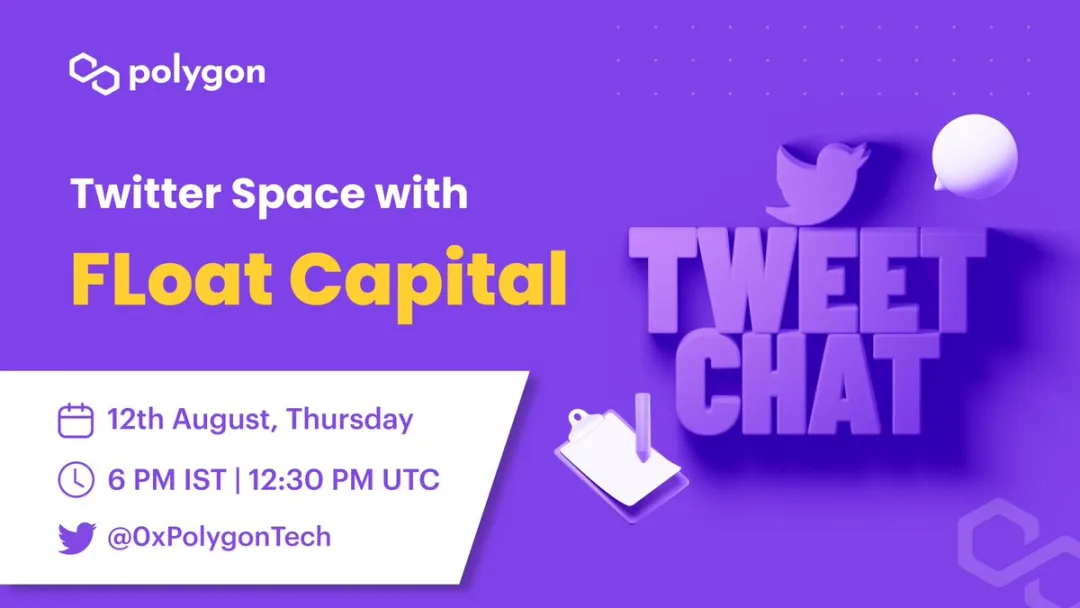 polygon

Twitter Space with

FLoat Capital

TWEET CHAT

12th August, Thursday

6 PM IST | 12:30 PM UTC

@0xPolygonTech